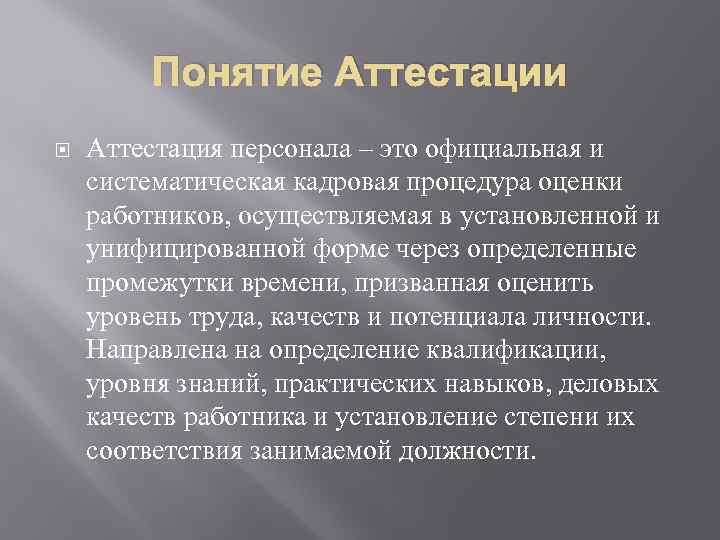 Понятие Аттестации

Аттестация персонала – это официальная и систематическая кадровая процедура оценки работников, осуществляемая в установленной и унифицированной форме через определенные промежутки времени, призванная оценить уровень труда, качеств и потенциала личности. Направлена на определение квалификации, уровня знаний, практических навыков, деловых качеств работника и установление степени их соответствия занимаемой должности.